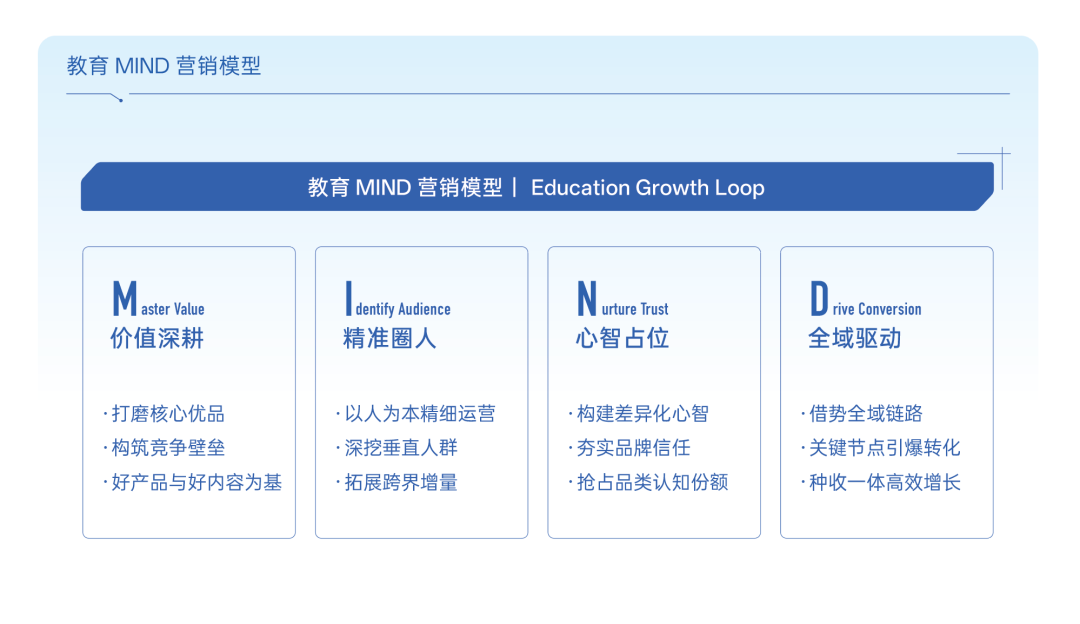 教育 MIND 营销模型

教育 MIND 营销模型 | Education Growth Loop

Master Value
价值深耕

· 打磨核心优品
· 构筑竞争壁垒
· 好产品与好内容为基

Identify Audience
精准圈人

· 以人为本精细运营
· 深挖垂直人群
· 拓展跨界增量

Nurture Trust
心智占位

· 构建差异化心智
· 夯实品牌信任
· 抢占品类认知份额

Drive Conversion
全域驱动

· 借势全域链路
· 关键节点引爆转化
· 种收一体高效增长